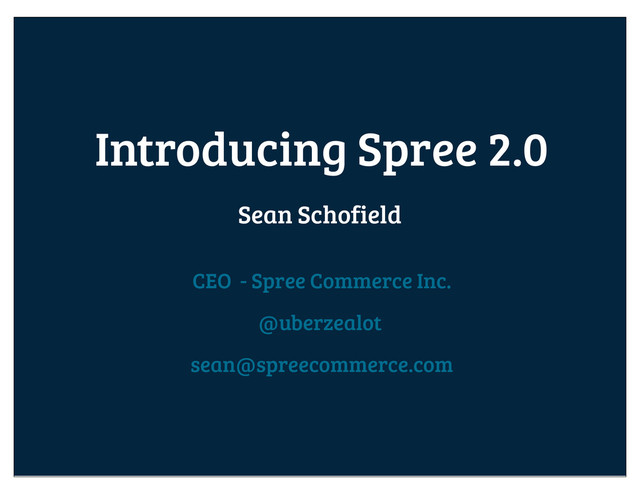 Introducing Spree 2.0

Sean Schofield

CEO  - Spree Commerce Inc.

@uberzealot

sean@spreecommerce.com